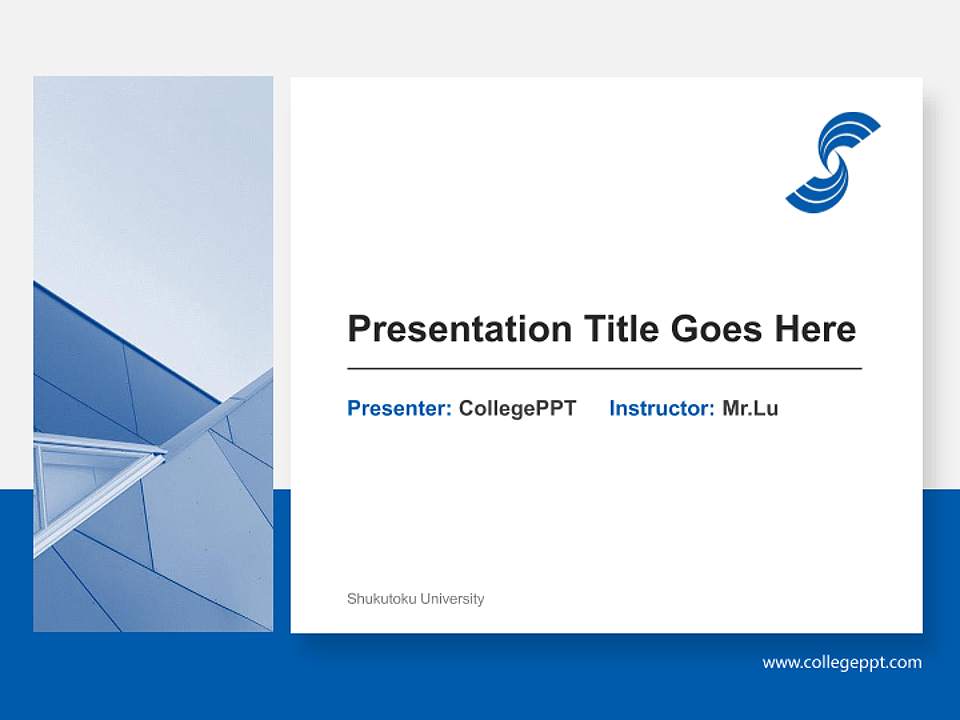 Presentation Title Goes Here

Presenter: CollegePPT Instructor: Mr.Lu

Shukutoku University

www.collegeppt.com